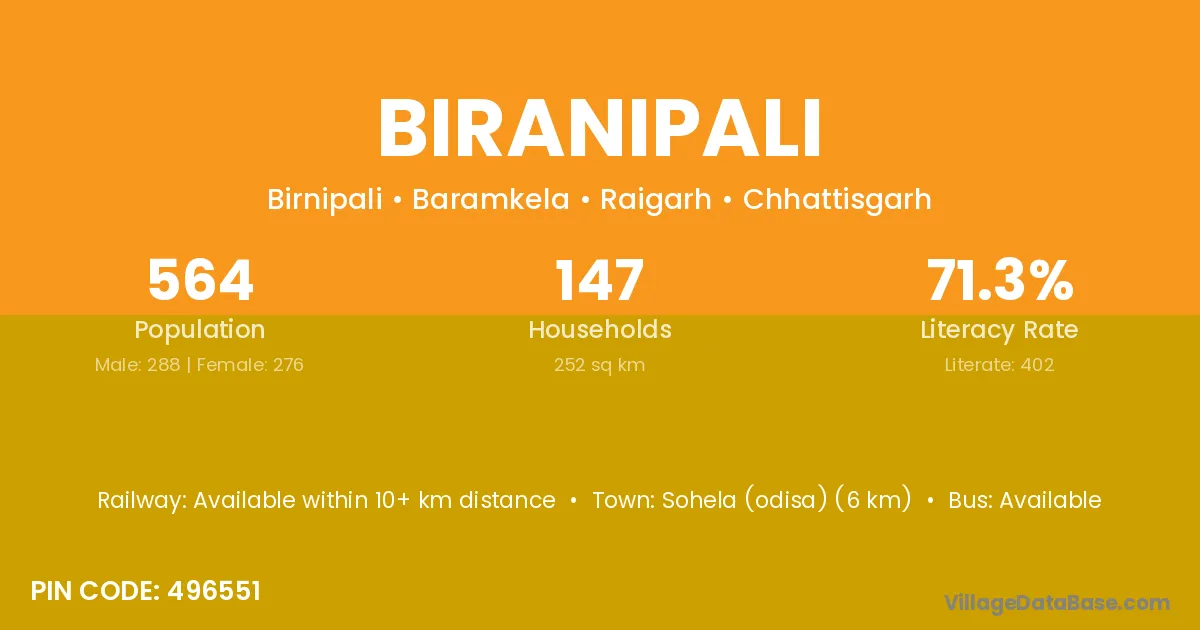 BIRANIPALI

Birnipali • Baramkela • Raigarh • Chhattisgarh

564
Population
Male: 288 | Female: 276

147
Households
252 sq km

71.3%
Literacy Rate
Literate: 402

Railway: Available within 10+ km distance • Town: Sohela (odisa) (6 km) • Bus: Available

PIN CODE: 496551

VillageDataBase.com